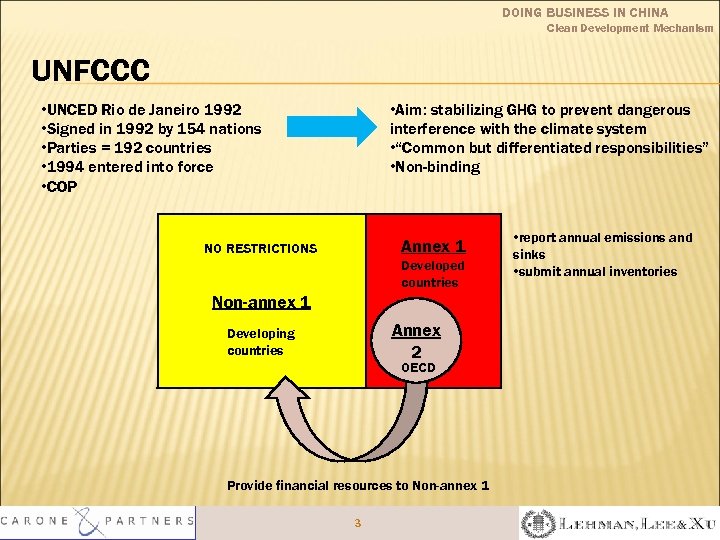 DOING BUSINESS IN CHINA
Clean Development Mechanism

UNFCCC

•UNCED Rio de Janeiro 1992
•Signed in 1992 by 154 nations
•Parties = 192 countries
•1994 entered into force
•COP

•Aim: stabilizing GHG to prevent dangerous interference with the climate system
•"Common but differentiated responsibilities"
•Non-binding

NO RESTRICTIONS

Non-annex 1

Developing countries

Annex 1

Developed countries

Annex 2

OECD

•report annual emissions and sinks
•submit annual inventories

Provide financial resources to Non-annex 1

CARONE & PARTNERS

3

LEHMAN, LEE & XU